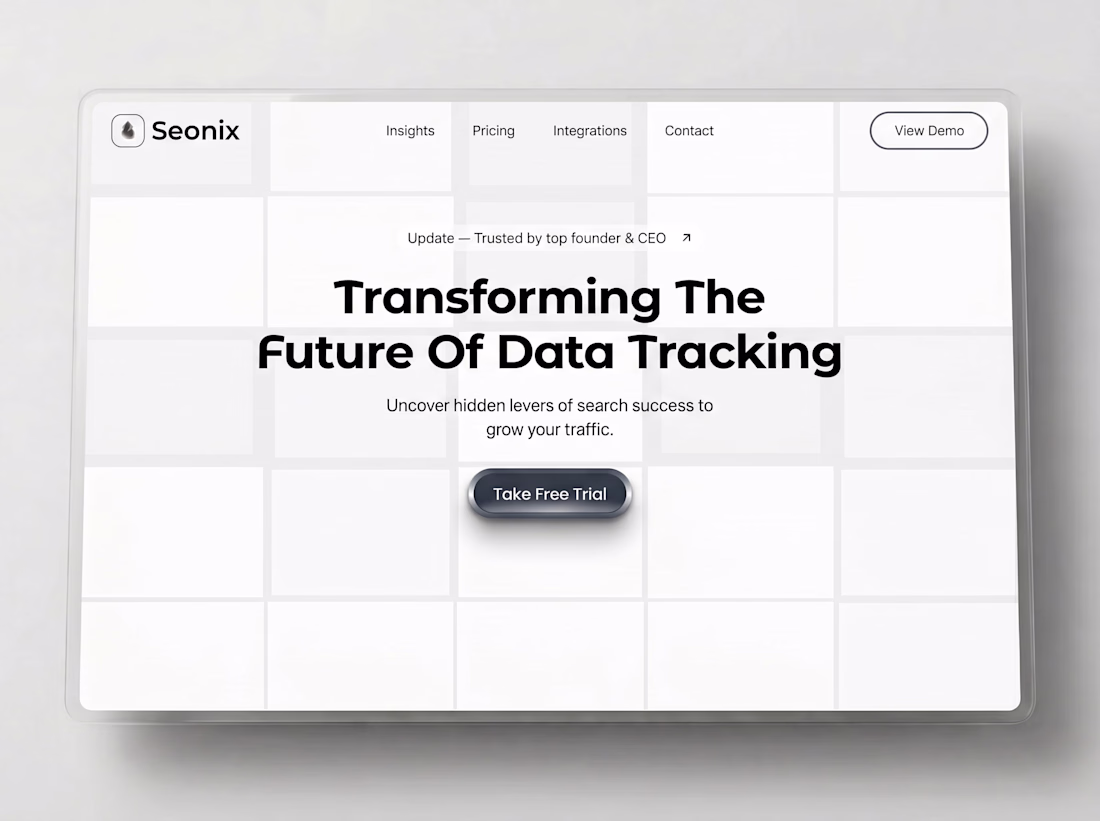 Seonix

Insights Pricing Integrations Contact

View Demo

Update — Trusted by top founder & CEO ↗

Transforming The Future Of Data Tracking

Uncover hidden levers of search success to grow your traffic.

Take Free Trial